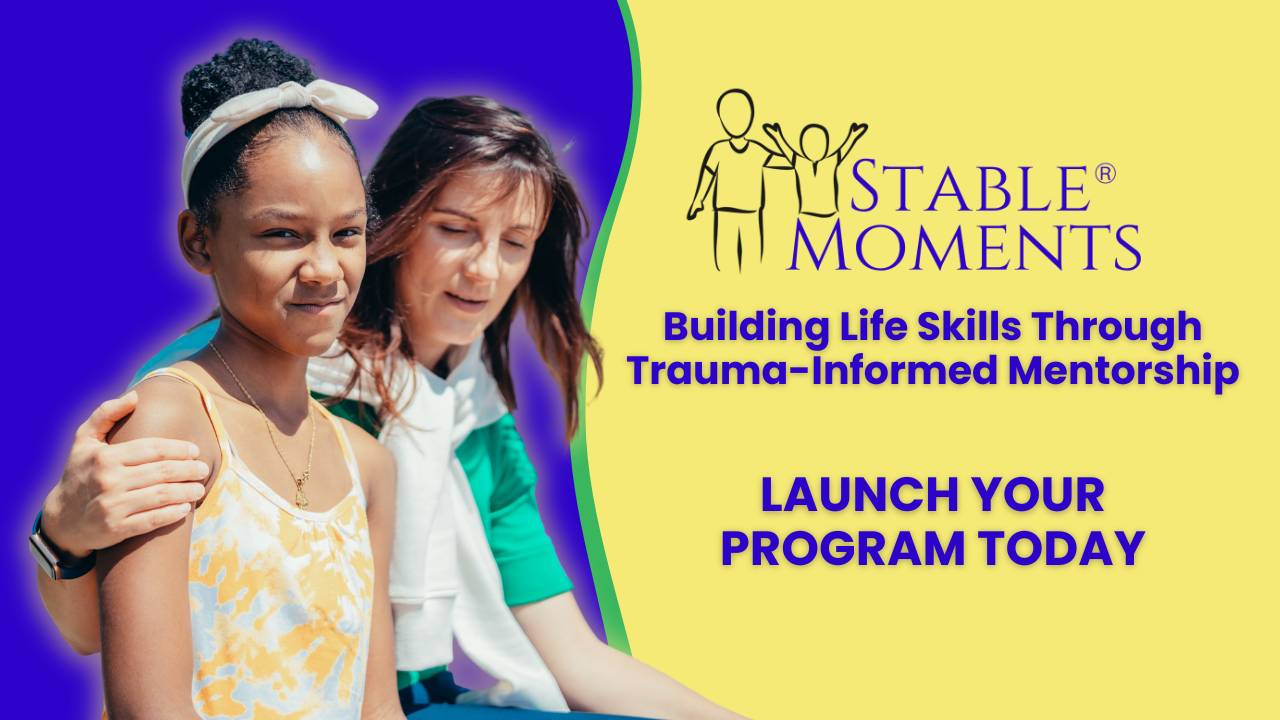 STABLE®
MOMENTS

Building Life Skills Through Trauma-Informed Mentorship

LAUNCH YOUR PROGRAM TODAY